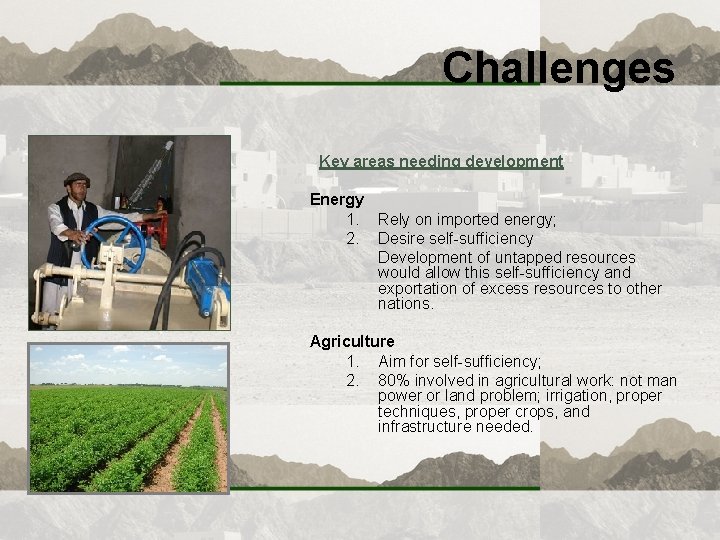 Challenges

Key areas needing development

Energy
1. Rely on imported energy;
2. Desire self-sufficiency
Development of untapped resources would allow this self-sufficiency and exportation of excess resources to other nations.

Agriculture
1. Aim for self-sufficiency;
2. 80% involved in agricultural work: not man power or land problem; irrigation, proper techniques, proper crops, and infrastructure needed.